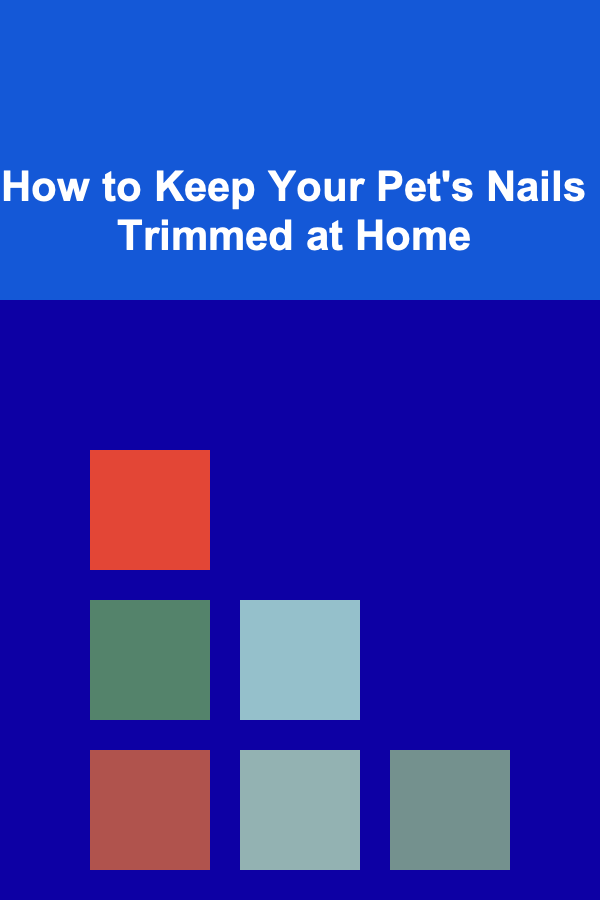 How to Keep Your Pet's Nails Trimmed at Home